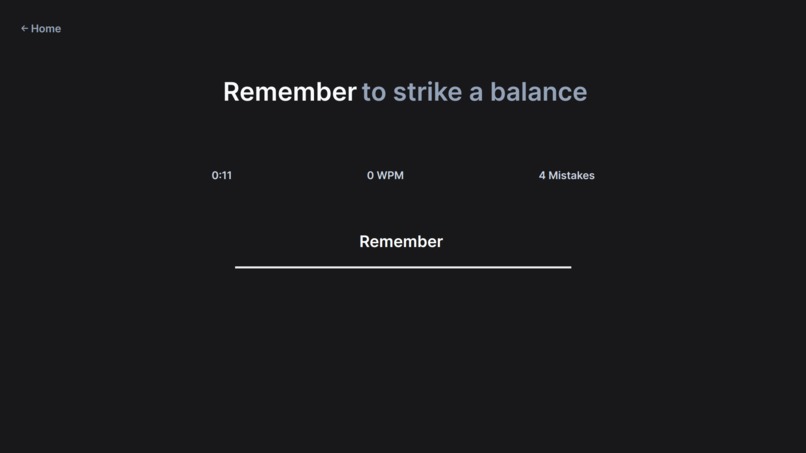 ← Home

Remember to strike a balance

0:11

0 WPM

4 Mistakes

Remember